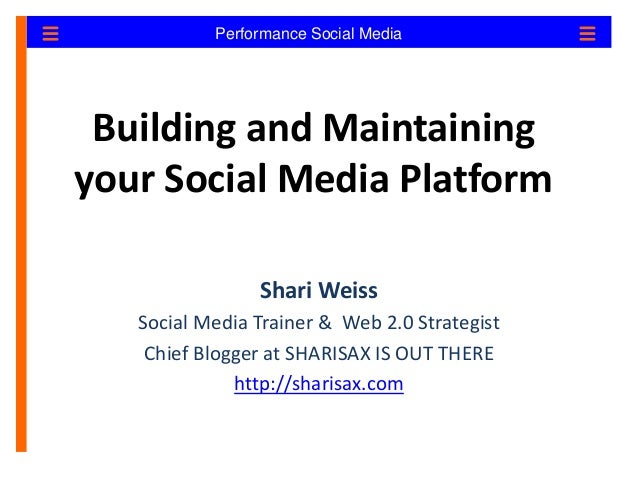 Performance Social Media

Building and Maintaining your Social Media Platform

Shari Weiss

Social Media Trainer & Web 2.0 Strategist

Chief Blogger at SHARISAX IS OUT THERE

http://sharisax.com